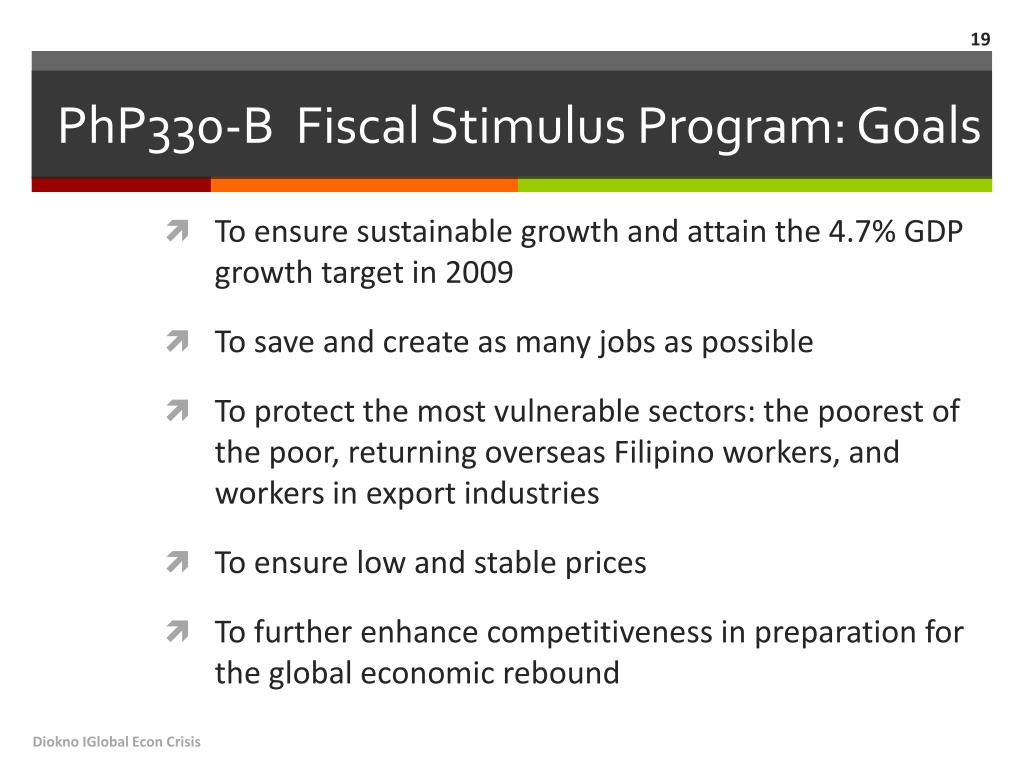 19

PhP330-B Fiscal Stimulus Program: Goals

To ensure sustainable growth and attain the 4.7% GDP growth target in 2009

To save and create as many jobs as possible

To protect the most vulnerable sectors: the poorest of the poor, returning overseas Filipino workers, and workers in export industries

To ensure low and stable prices

To further enhance competitiveness in preparation for the global economic rebound

Diokno IGlobal Econ Crisis